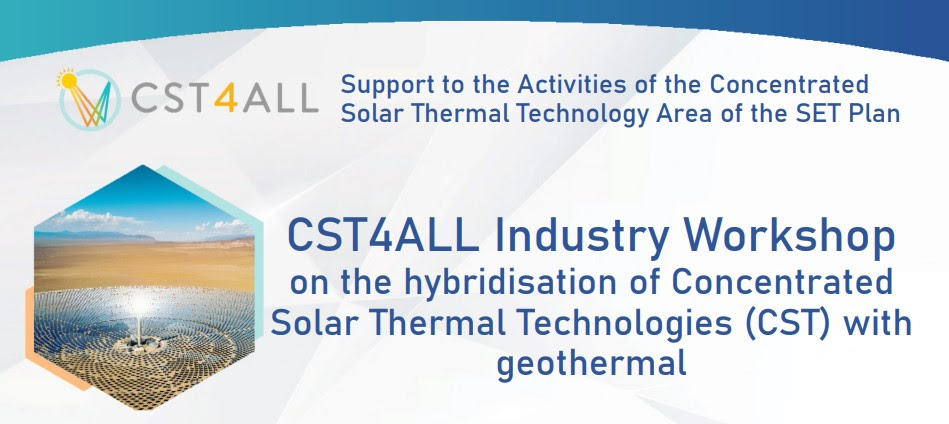 CST4ALL

Support to the Activities of the Concentrated Solar Thermal Technology Area of the SET Plan

CST4ALL Industry Workshop on the hybridisation of Concentrated Solar Thermal Technologies (CST) with geothermal